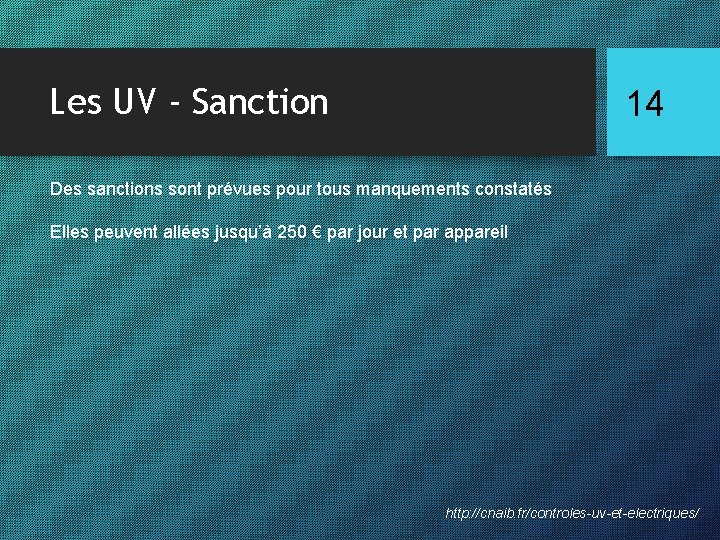 Les UV - Sanction

14

Des sanctions sont prévues pour tous manquements constatés

Elles peuvent allées jusqu'à 250 € par jour et par appareil

http://cnaib.fr/controles-uv-et-electriques/